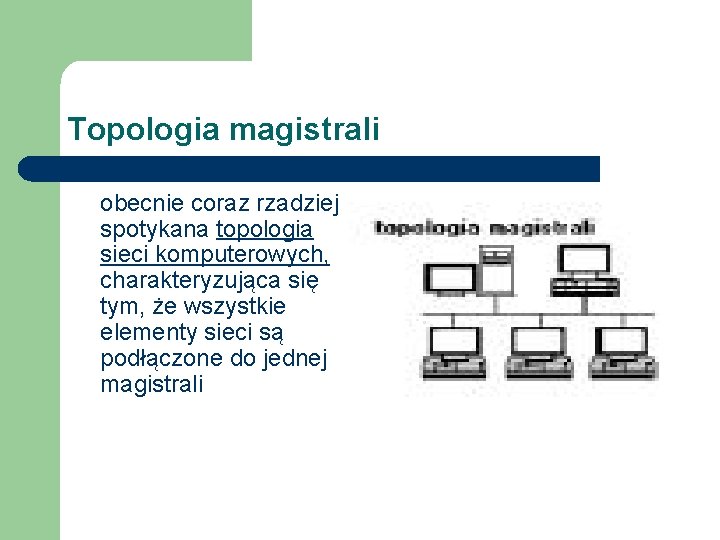 Topologia magistrali

obecnie coraz rzadziej spotykana topologia sieci komputerowych, charakteryzująca się tym, że wszystkie elementy sieci są podłączone do jednej magistrali

topologia magistrali